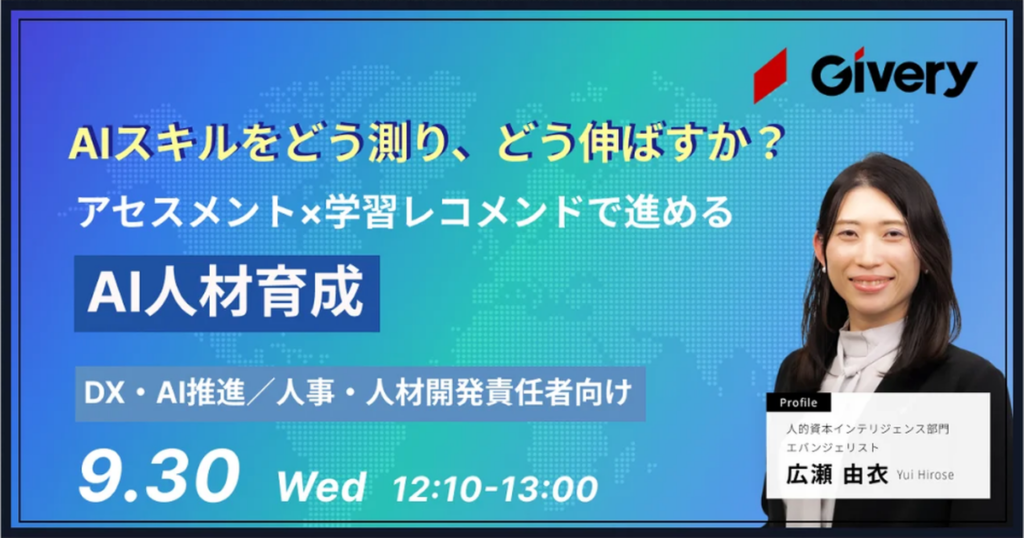 Givery

AIスキルをどう測り、どう伸ばすか？
アセスメント×学習レコメンドで進める
AI人材育成

DX・AI推進／人事・人材開発責任者向け

9.30 Wed 12:10-13:00

Profile
人的資本インテリジェンス部門
エバンジェリスト
広瀬 由衣 Yui Hirose